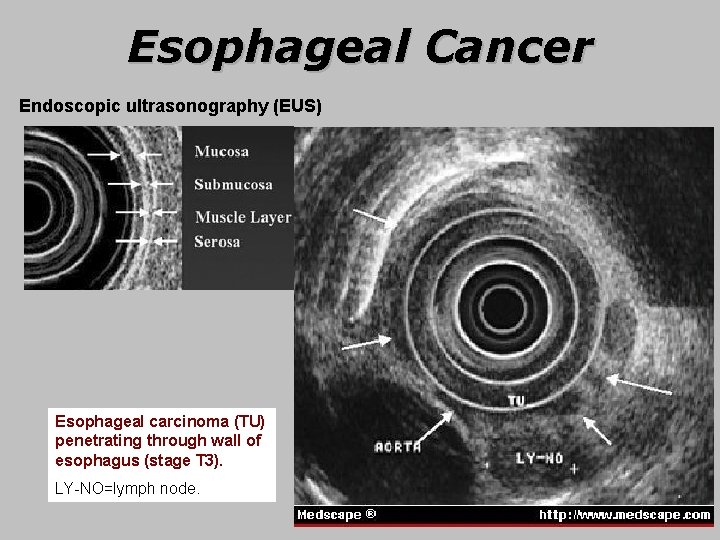 Esophageal Cancer

Endoscopic ultrasonography (EUS)

Mucosa
Submucosa
Muscle Layer
Serosa

TU
AORTA
LY-NO

Esophageal carcinoma (TU) penetrating through wall of esophagus (stage T3).

LY-NO=lymph node.

Medscape ®
http://www.medscape.com